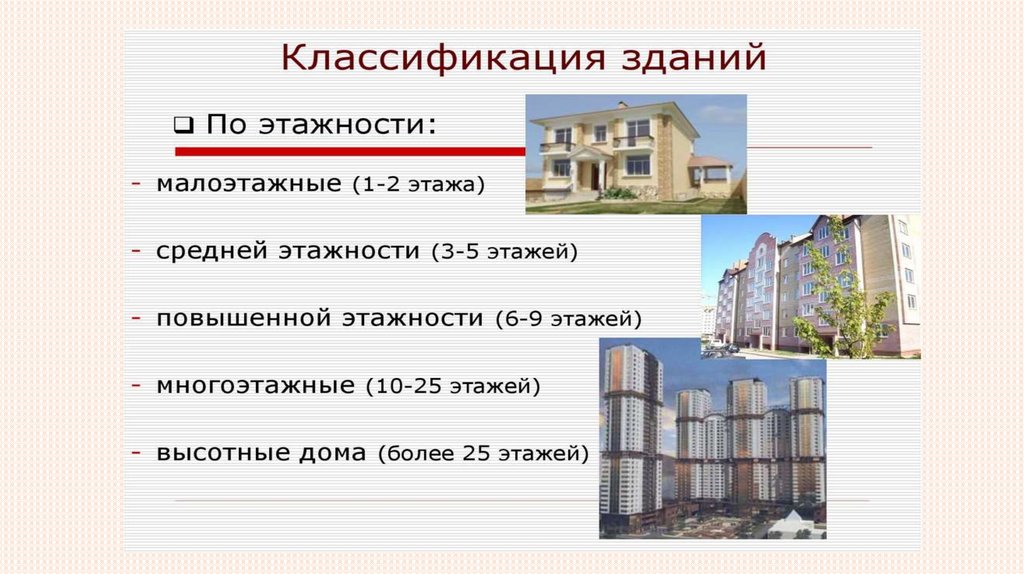 Классификация зданий

❑ По этажности:

- малоэтажные (1-2 этажа)

- средней этажности (3-5 этажей)

- повышенной этажности (6-9 этажей)

- многоэтажные (10-25 этажей)

- высотные дома (более 25 этажей)